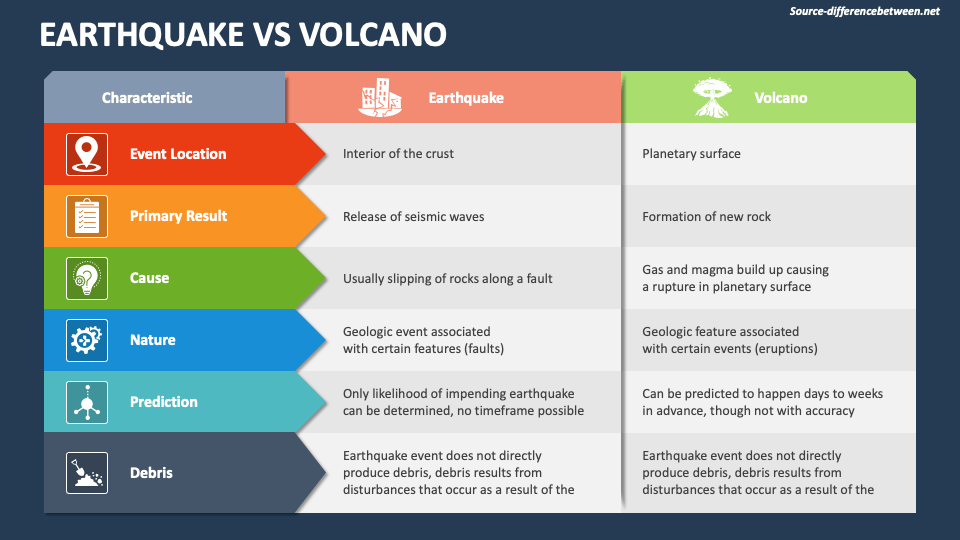 Source-differencebetween.net

EARTHQUAKE VS VOLCANO

| Characteristic | Earthquake | Volcano |
|---|---|---|
| Event Location | Interior of the crust | Planetary surface |
| Primary Result | Release of seismic waves | Formation of new rock |
| Cause | Usually slipping of rocks along a fault | Gas and magma build up causing a rupture in planetary surface |
| Nature | Geologic event associated with certain features (faults) | Geologic feature associated with certain events (eruptions) |
| Prediction | Only likelihood of impending earthquake can be determined, no timeframe possible | Can be predicted to happen days to weeks in advance, though not with accuracy |
| Debris | Earthquake event does not directly produce debris, debris results from disturbances that occur as a result of the | Earthquake event does not directly produce debris, debris results from disturbances that occur as a result of the |